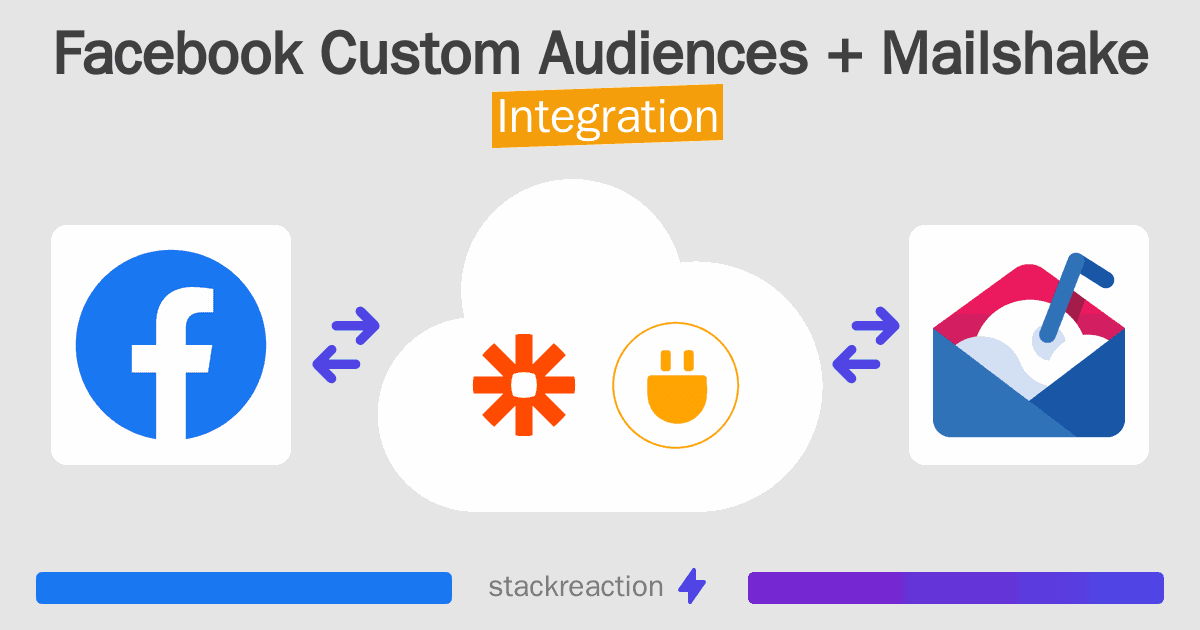 Facebook Custom Audiences + Mailshake
Integration

stackreaction